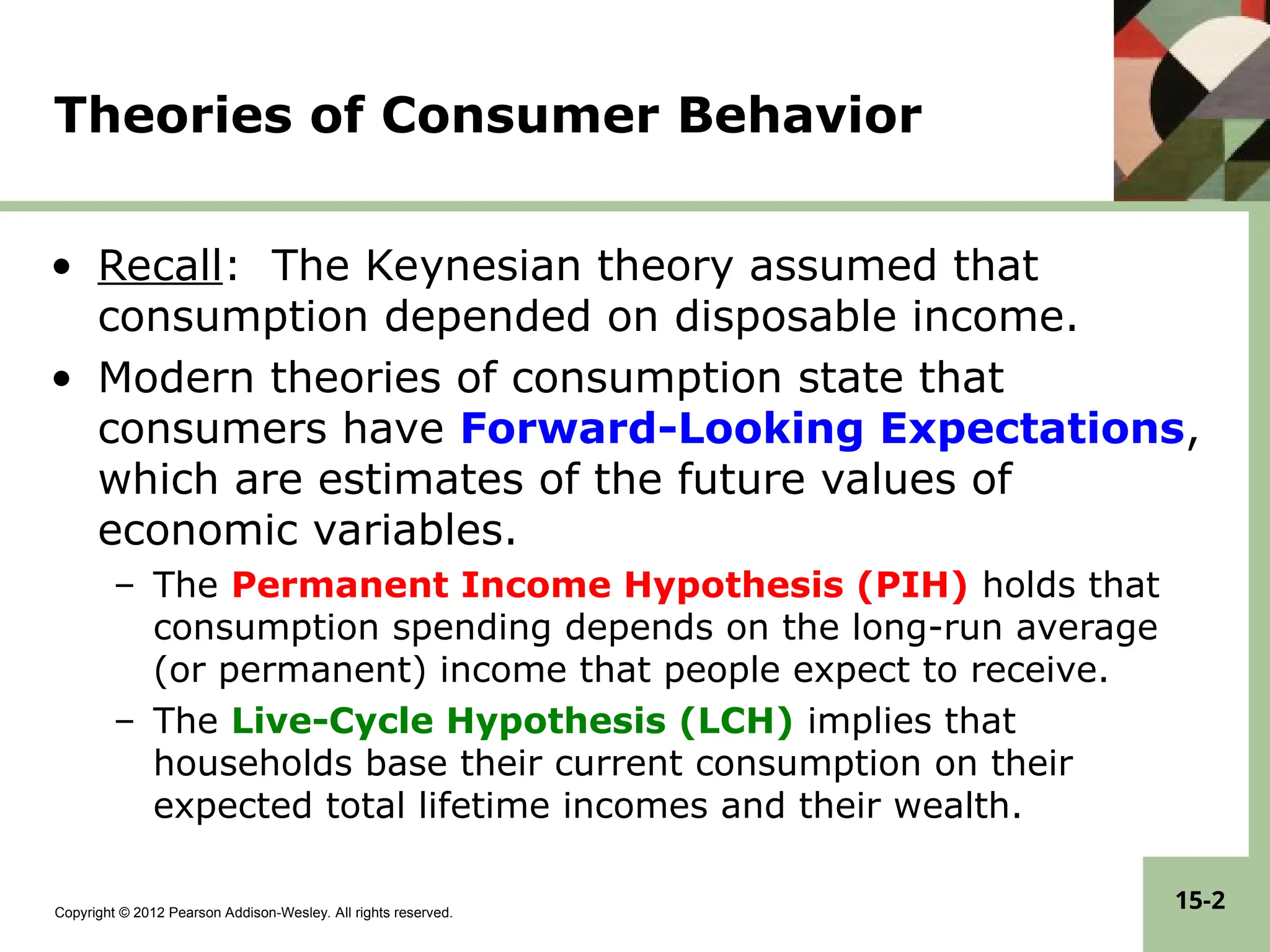 Theories of Consumer Behavior

• Recall: The Keynesian theory assumed that consumption depended on disposable income.

• Modern theories of consumption state that consumers have Forward-Looking Expectations, which are estimates of the future values of economic variables.

– The Permanent Income Hypothesis (PIH) holds that consumption spending depends on the long-run average (or permanent) income that people expect to receive.

– The Live-Cycle Hypothesis (LCH) implies that households base their current consumption on their expected total lifetime incomes and their wealth.

Copyright © 2012 Pearson Addison-Wesley. All rights reserved.

15-2